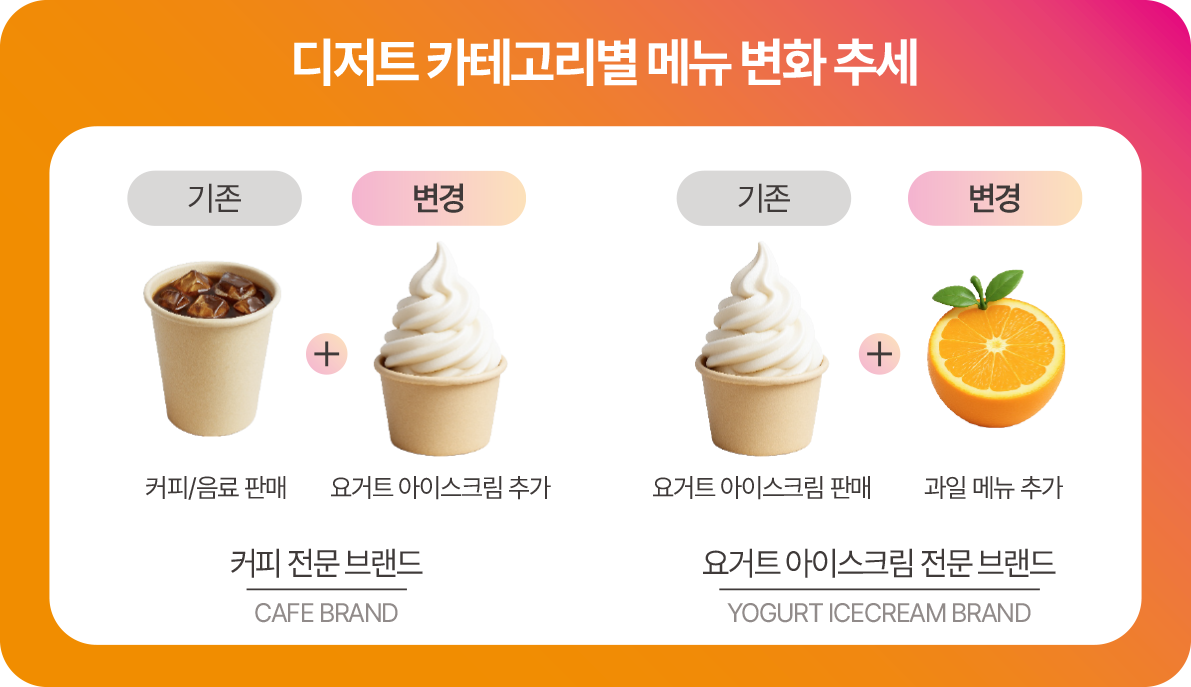 디저트 카테고리별 메뉴 변화 추세

기존

변경

+

커피/음료 판매

요거트 아이스크림 추가

커피 전문 브랜드

CAFE BRAND

기존

변경

+

요거트 아이스크림 판매

과일 메뉴 추가

요거트 아이스크림 전문 브랜드

YOGURT ICECREAM BRAND